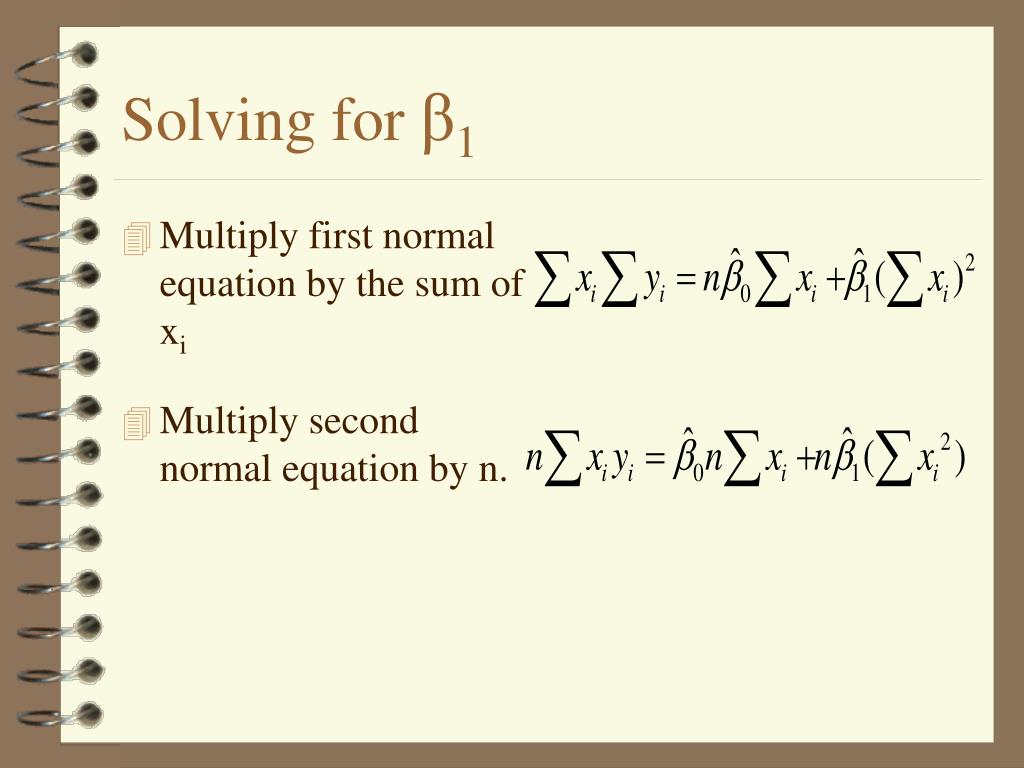 Solving for $\beta_1$

Multiply first normal equation by the sum of $x_i$

$\sum x_i \sum y_i = n\hat{\beta}_0 \sum x_i + \hat{\beta}_1 (\sum x_i)^2$

Multiply second normal equation by n.

$n\sum x_i y_i = \hat{\beta}_0 n \sum x_i + n\hat{\beta}_1 (\sum x_i^2)$